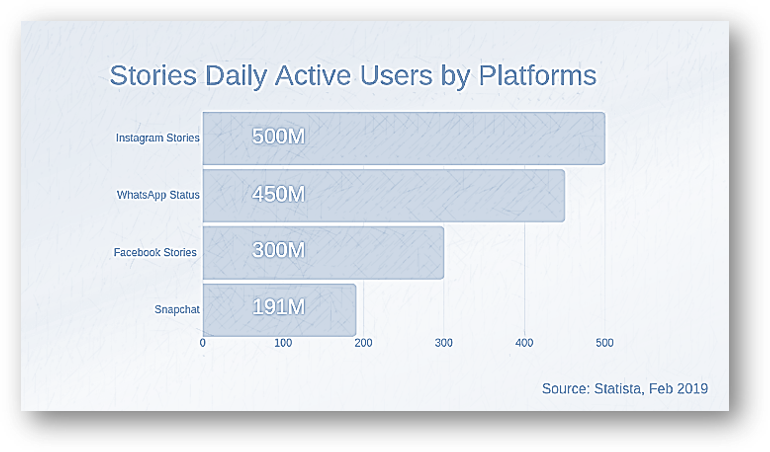 Stories Daily Active Users by Platforms

Instagram Stories 500M
WhatsApp Status 450M
Facebook Stories 300M
Snapchat 191M

0 100 200 300 400 500

Source: Statista, Feb 2019